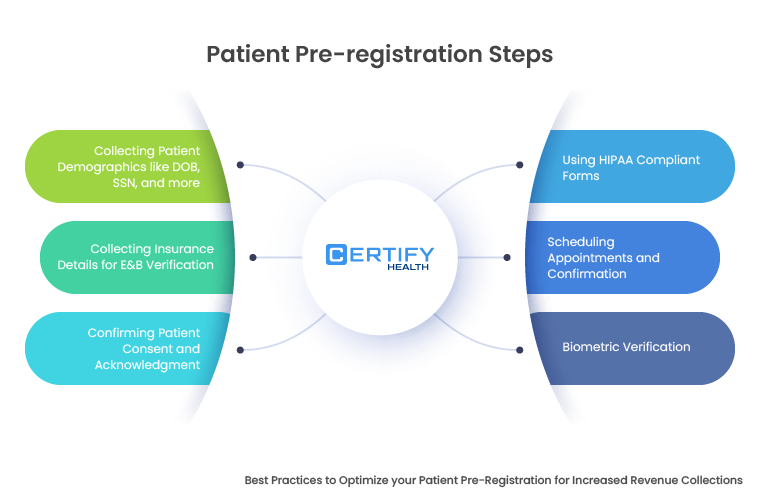 Patient Pre-registration Steps

Collecting Patient Demographics like DOB, SSN, and more

Collecting Insurance Details for E&B Verification

Confirming Patient Consent and Acknowledgment

CERTIFY HEALTH

Using HIPAA Compliant Forms

Scheduling Appointments and Confirmation

Biometric Verification

Best Practices to Optimize your Patient Pre-Registration for Increased Revenue Collections